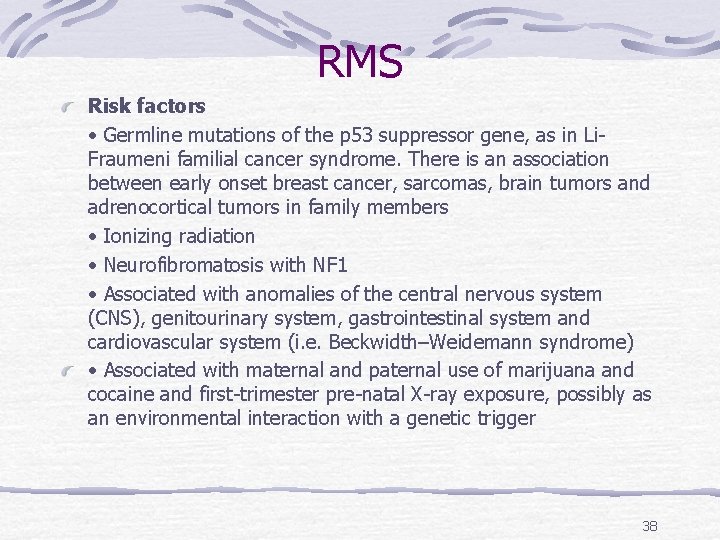 RMS

Risk factors

• Germline mutations of the p53 suppressor gene, as in Li-Fraumeni familial cancer syndrome. There is an association between early onset breast cancer, sarcomas, brain tumors and adrenocortical tumors in family members

• Ionizing radiation

• Neurofibromatosis with NF1

• Associated with anomalies of the central nervous system (CNS), genitourinary system, gastrointestinal system and cardiovascular system (i.e. Beckwidth–Weidemann syndrome)

• Associated with maternal and paternal use of marijuana and cocaine and first-trimester pre-natal X-ray exposure, possibly as an environmental interaction with a genetic trigger

38